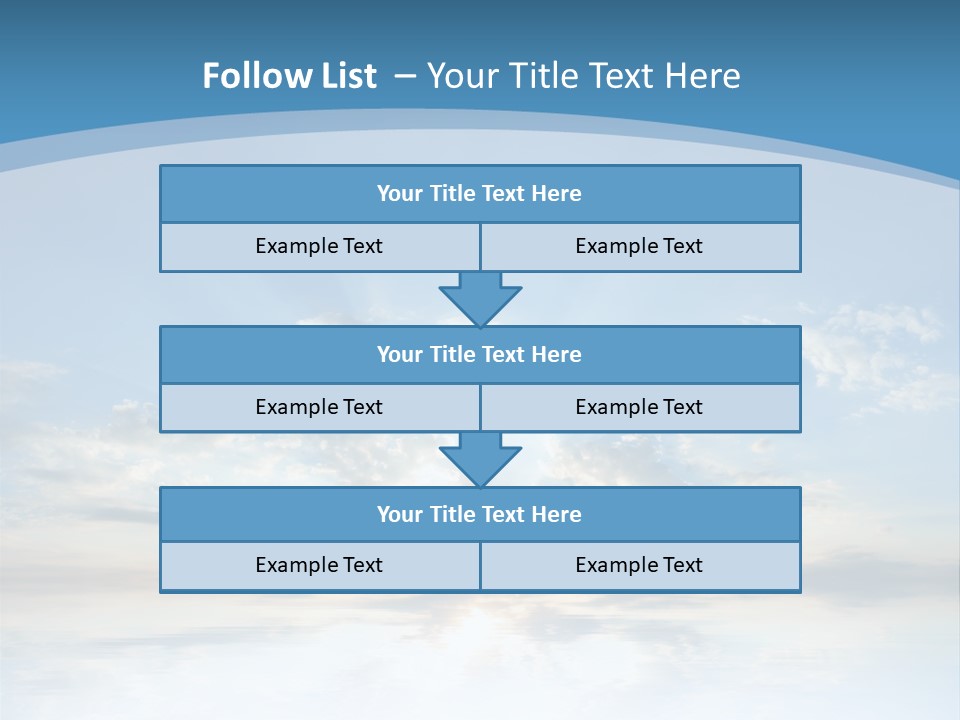 Follow List – Your Title Text Here

Your Title Text Here

Example Text

Example Text

Your Title Text Here

Example Text

Example Text

Your Title Text Here

Example Text

Example Text